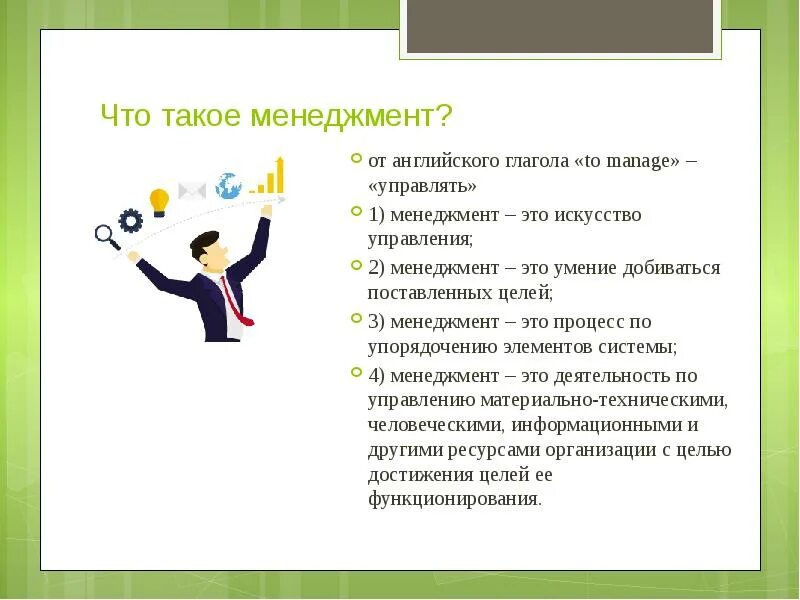 Что такое менеджмент?

от английского глагола «to manage» – «управлять»

1) менеджмент – это искусство управления;

2) менеджмент – это умение добиваться поставленных целей;

3) менеджмент – это процесс по упорядочению элементов системы;

4) менеджмент – это деятельность по управлению материально-техническими, человеческими, информационными и другими ресурсами организации с целью достижения целей ее функционирования.